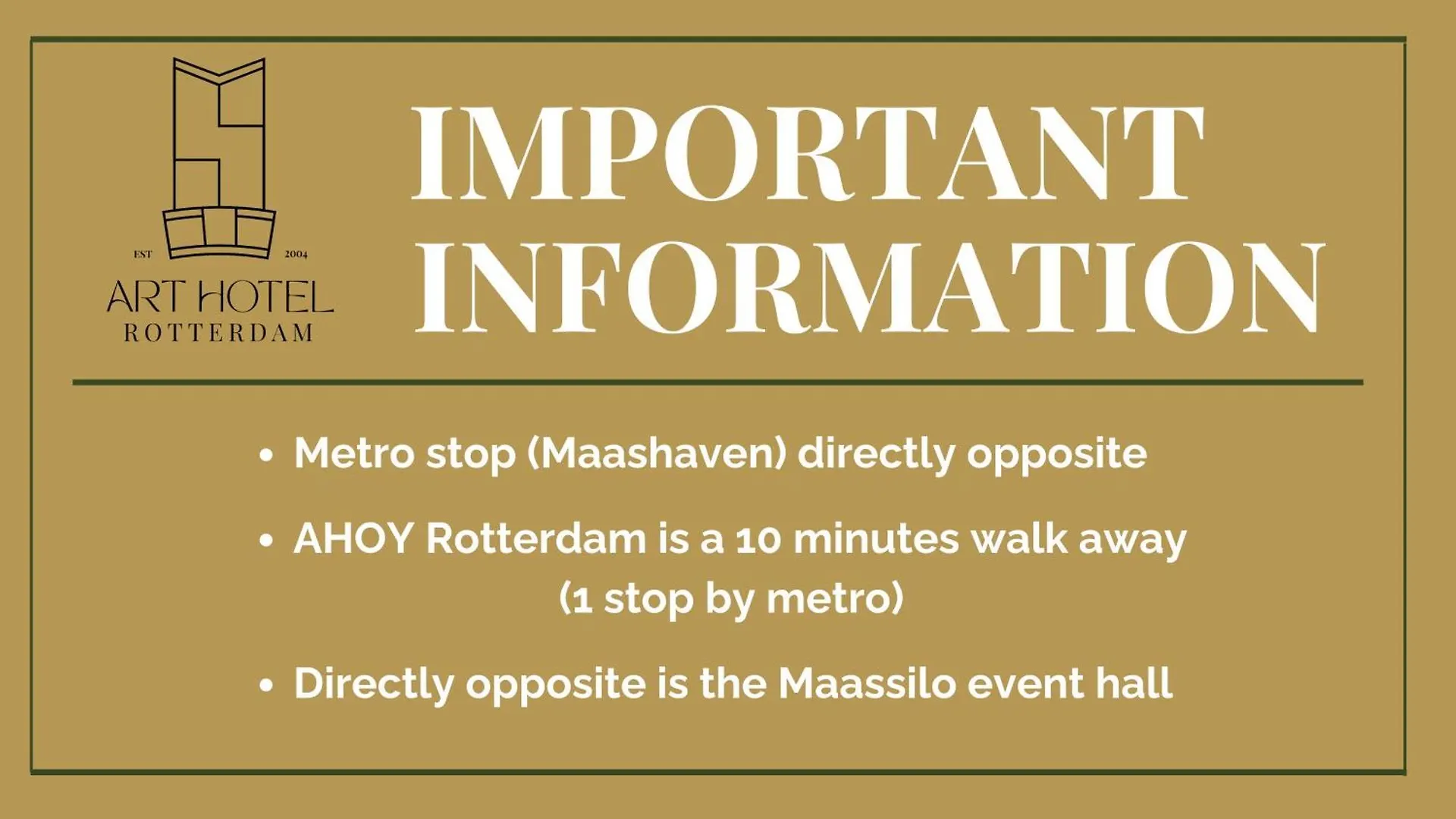 EST 2004
ART HOTEL
ROTTERDAM

IMPORTANT INFORMATION

• Metro stop (Maashaven) directly opposite
• AHOY Rotterdam is a 10 minutes walk away (1 stop by metro)
• Directly opposite is the Maassilo event hall